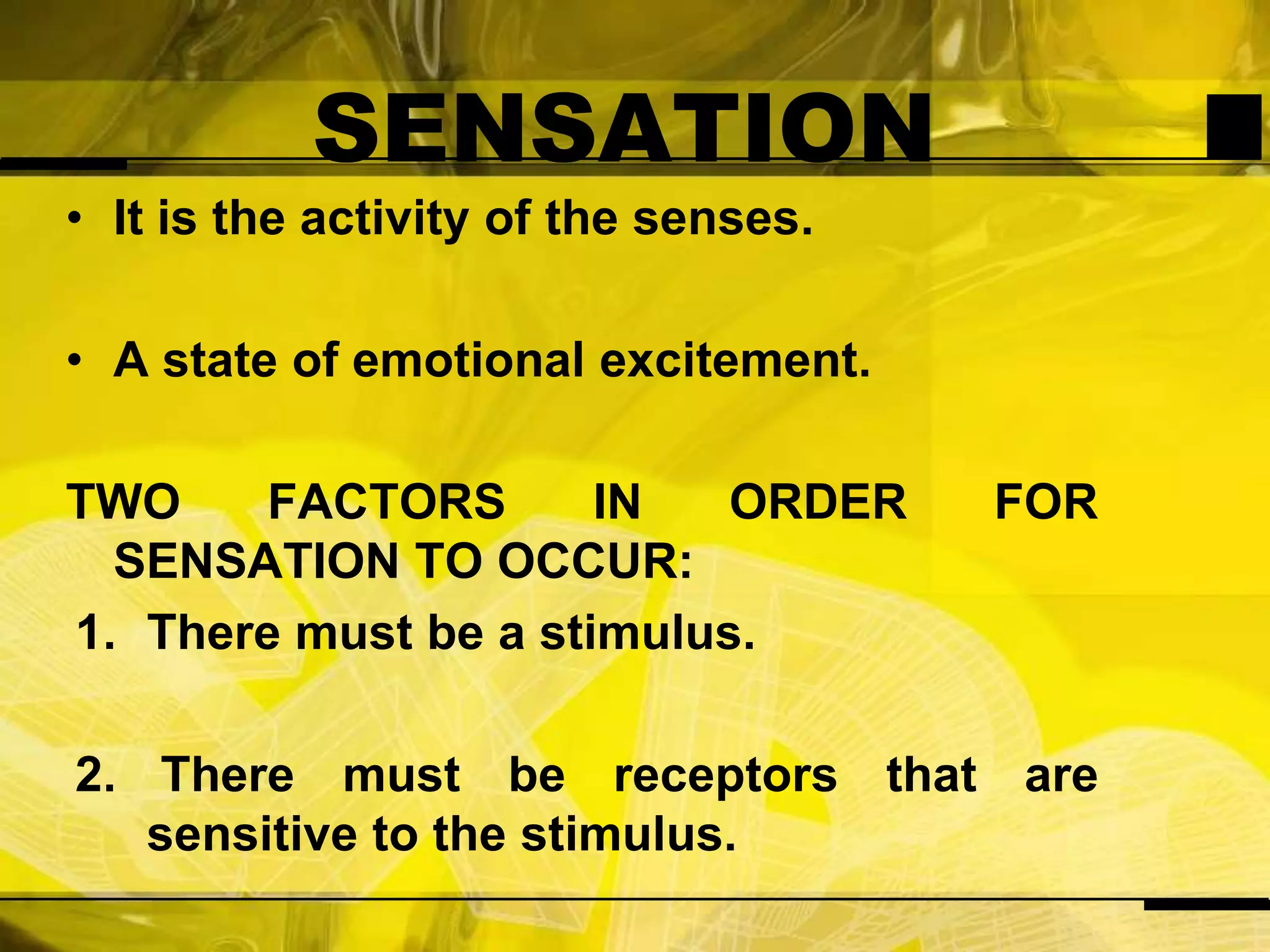 SENSATION

• It is the activity of the senses.

• A state of emotional excitement.

TWO FACTORS IN ORDER FOR SENSATION TO OCCUR:

1. There must be a stimulus.

2. There must be receptors that are sensitive to the stimulus.